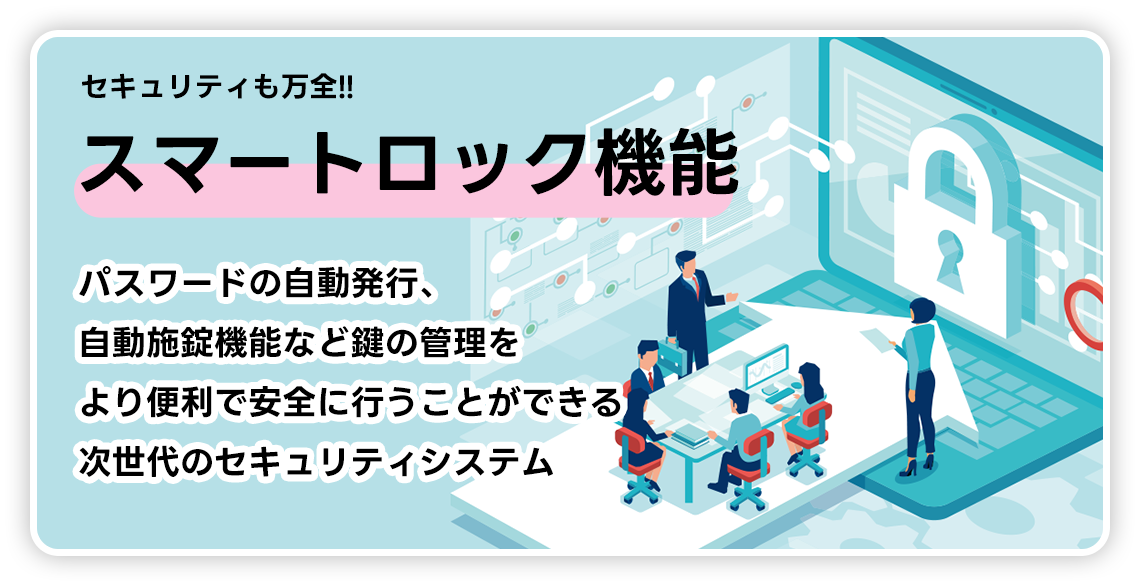 セキュリティも万全!!

スマートロック機能

パスワードの自動発行、
自動施錠機能など鍵の管理を
より便利で安全に行うことができる
次世代のセキュリティシステム